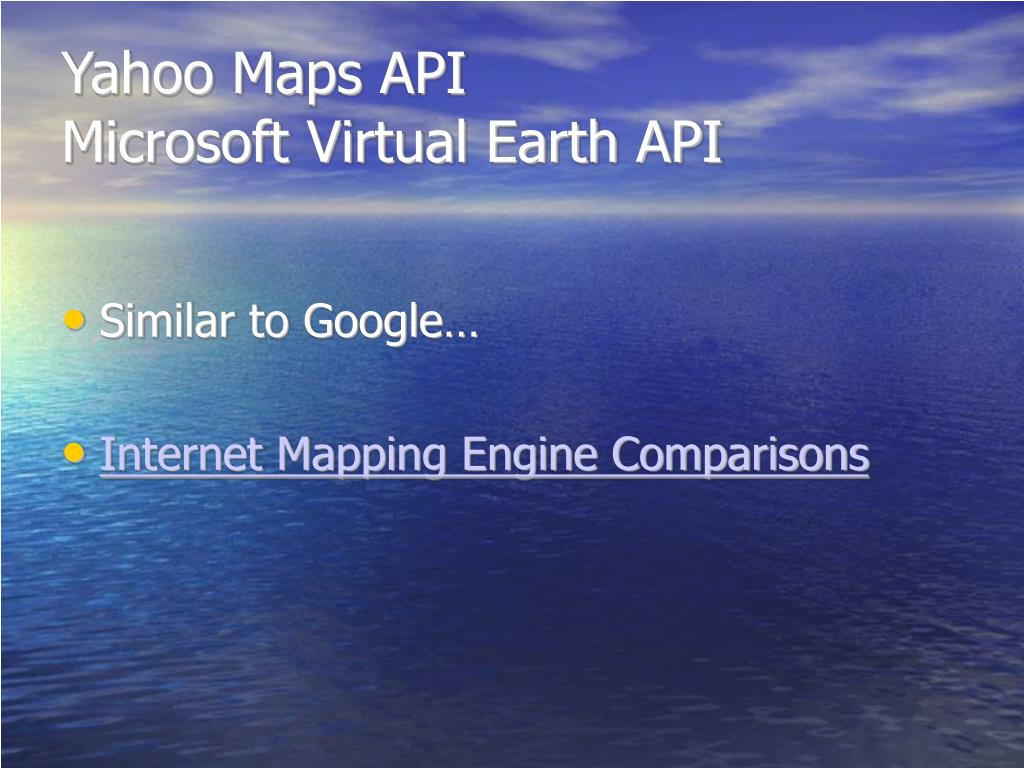 Yahoo Maps API
Microsoft Virtual Earth API

• Similar to Google…

• Internet Mapping Engine Comparisons